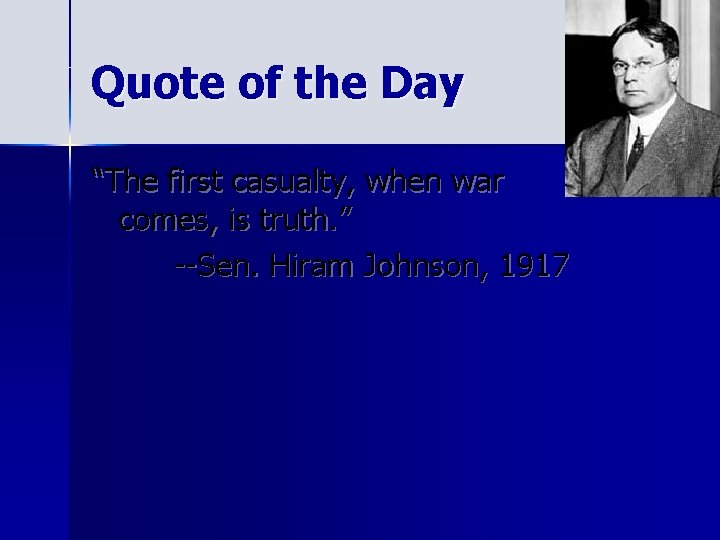 Quote of the Day

"The first casualty, when war comes, is truth."

--Sen. Hiram Johnson, 1917